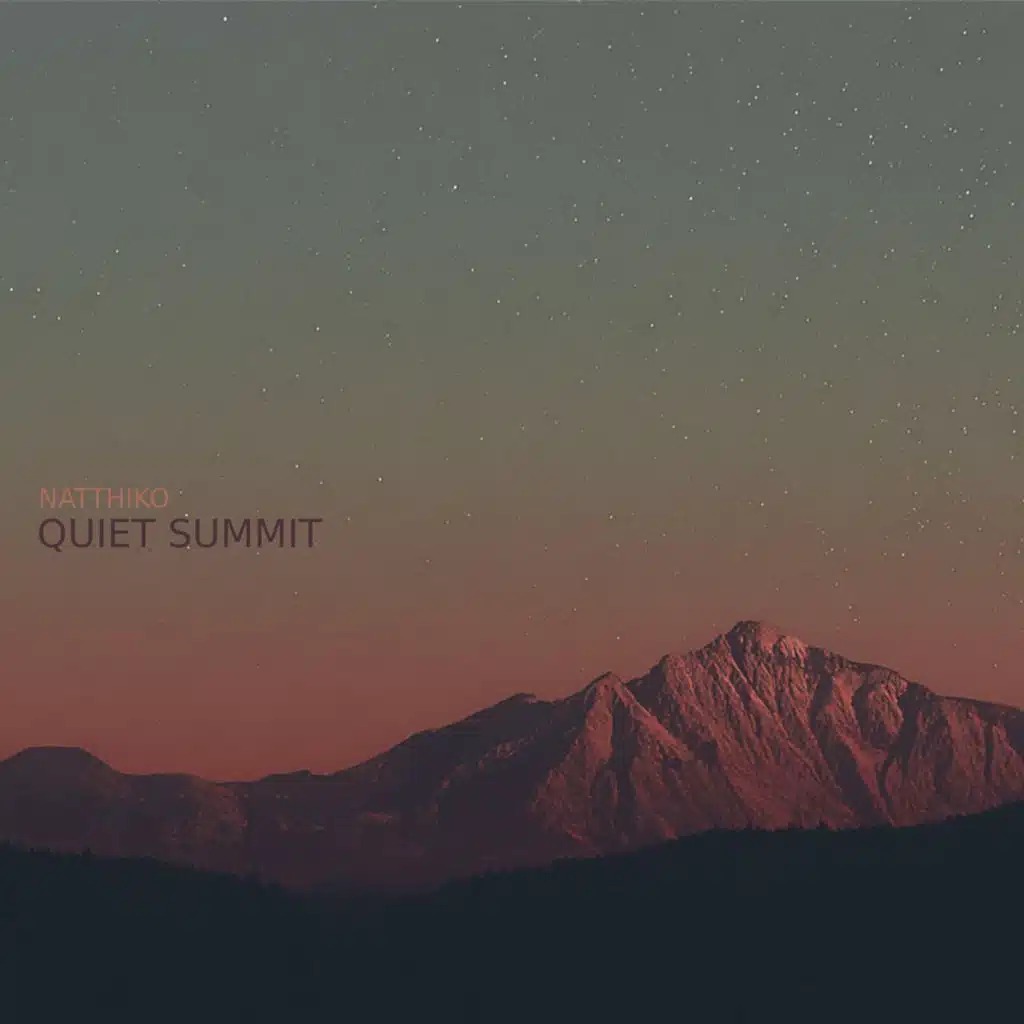 NATTHIKO
QUIET SUMMIT